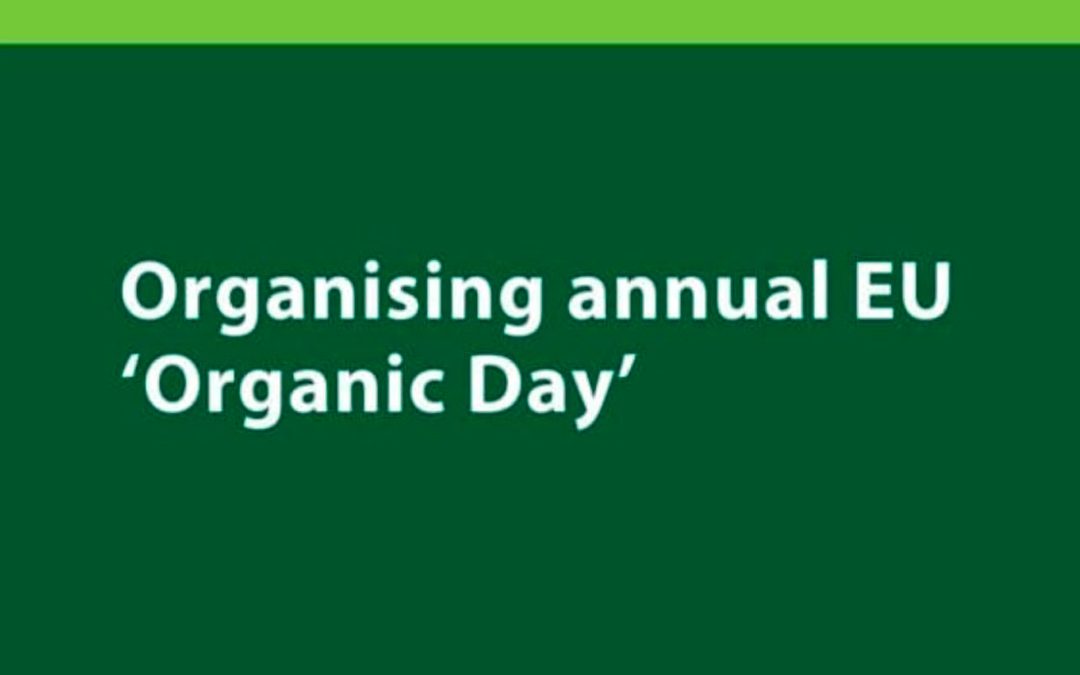 Organising annual EU ‘Organic Day’